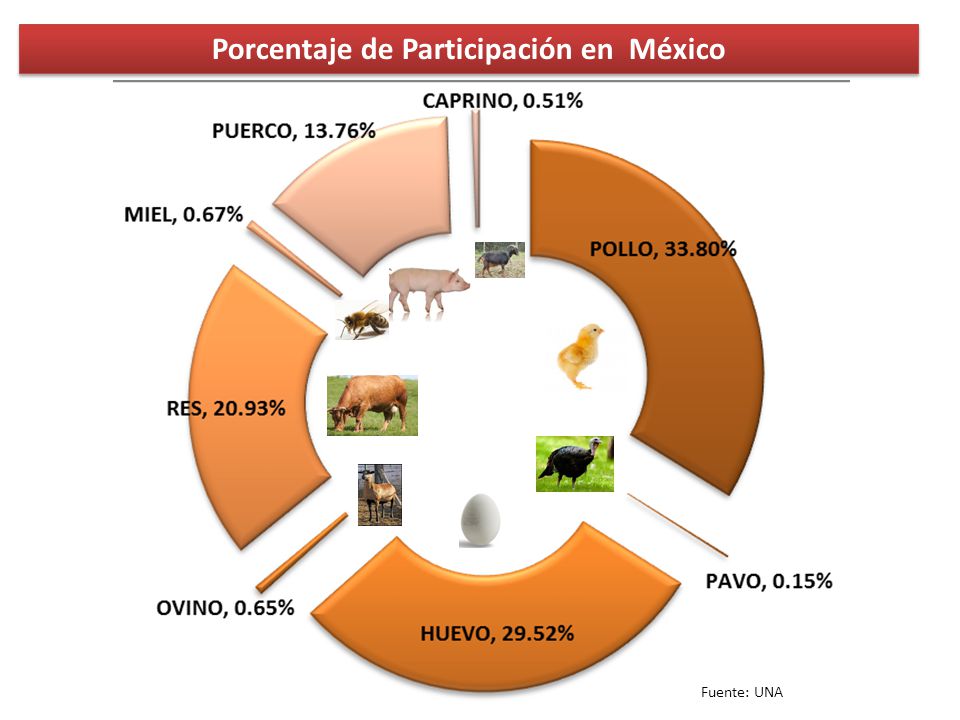 Porcentaje de Participación en México

CAPRINO, 0.51%

PUERCO, 13.76%

MIEL, 0.67%

POLLO, 33.80%

RES, 20.93%

PAVO, 0.15%

OVINO, 0.65%

HUEVO, 29.52%

Fuente: UNA